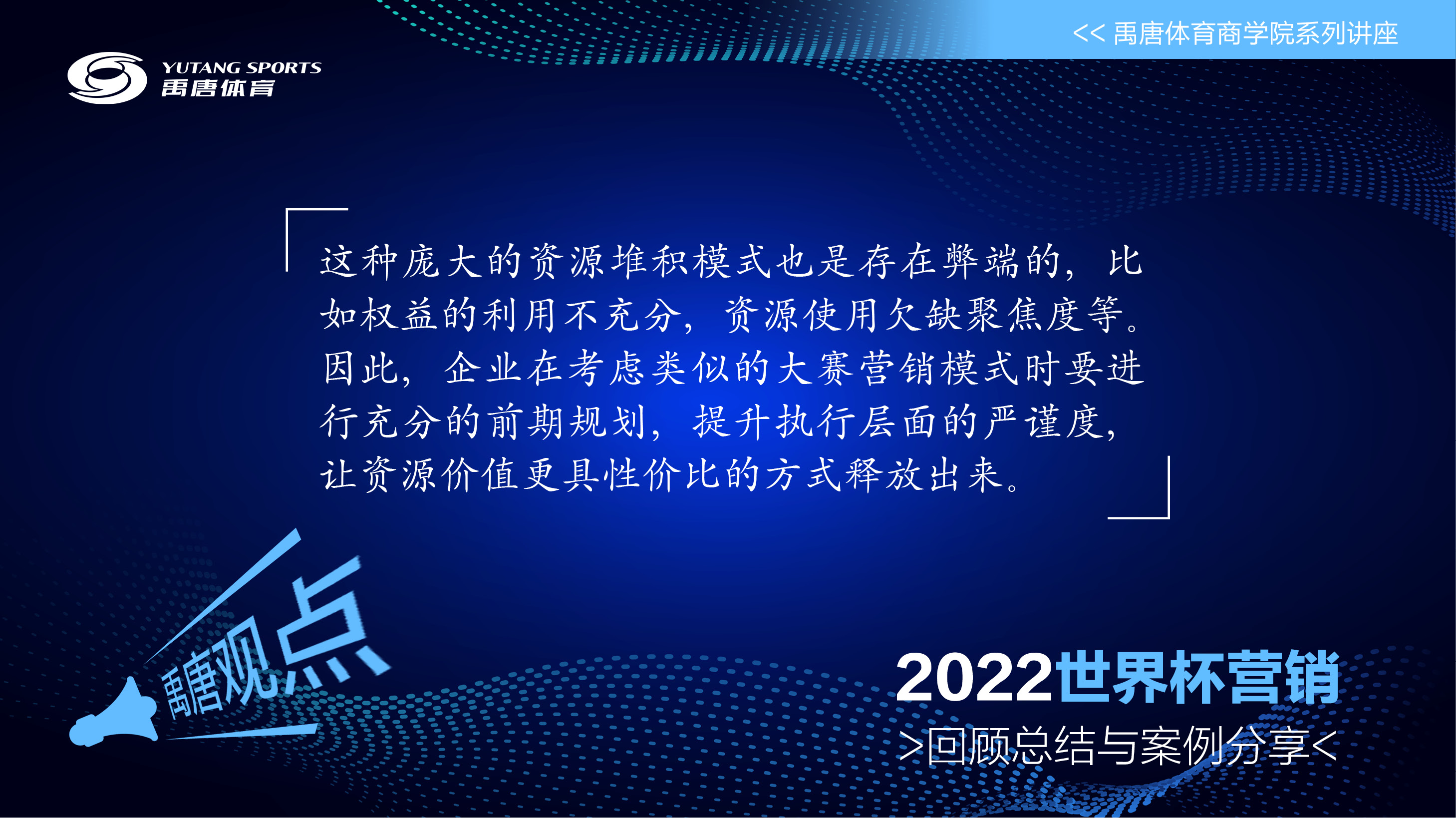 << 禹唐体育商学院系列讲座

YUTANG SPORTS
禹唐体育

这种庞大的资源堆积模式也是存在弊端的，比如权益的利用不充分，资源使用欠缺聚焦度等。因此，企业在考虑类似的大赛营销模式时要进行充分的前期规划，提升执行层面的严谨度，让资源价值更具性价比的方式释放出来。

禹唐观点

2022世界杯营销
>回顾总结与案例分享<